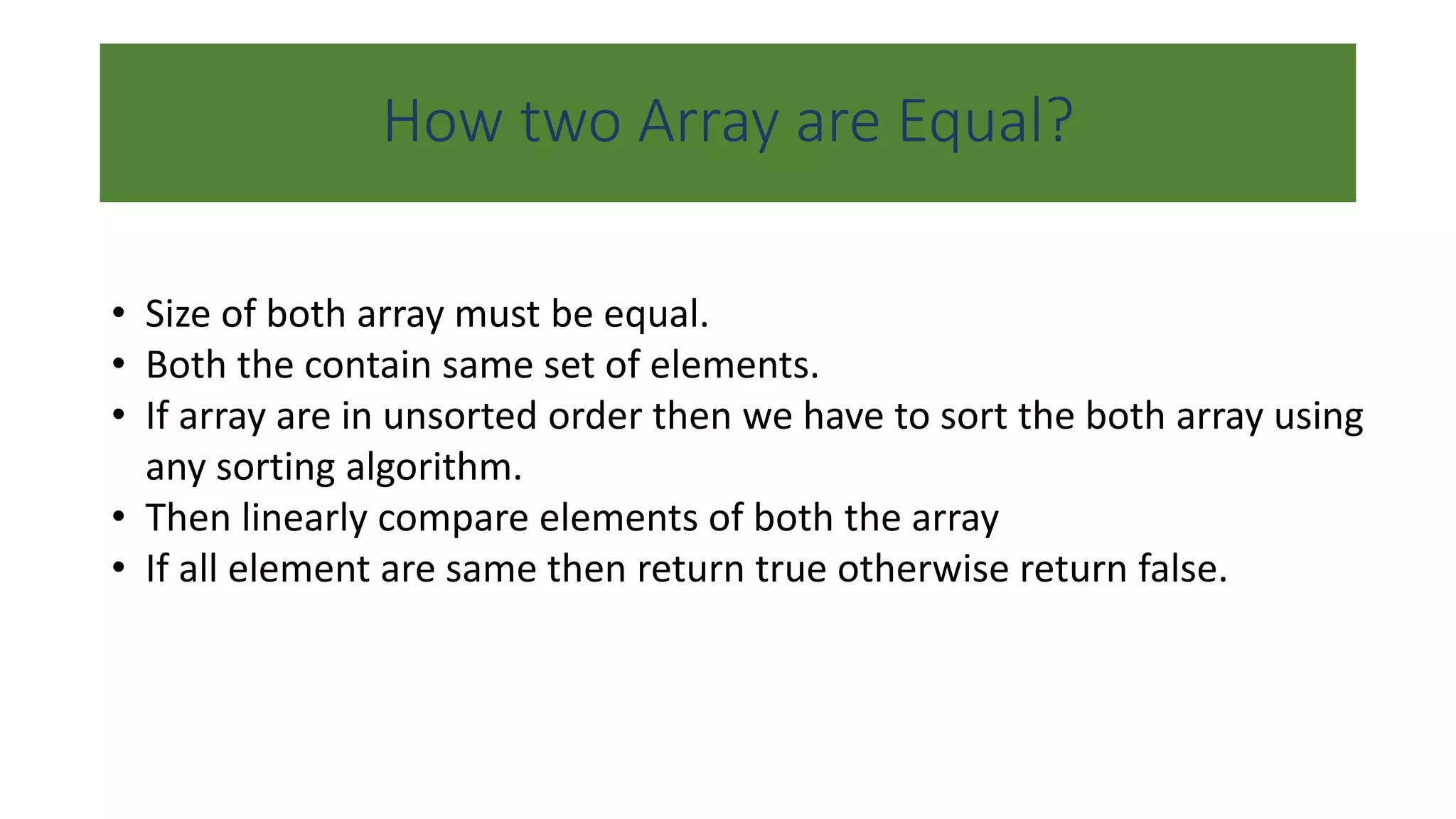 How two Array are Equal?

• Size of both array must be equal.
• Both the contain same set of elements.
• If array are in unsorted order then we have to sort the both array using any sorting algorithm.
• Then linearly compare elements of both the array
• If all element are same then return true otherwise return false.